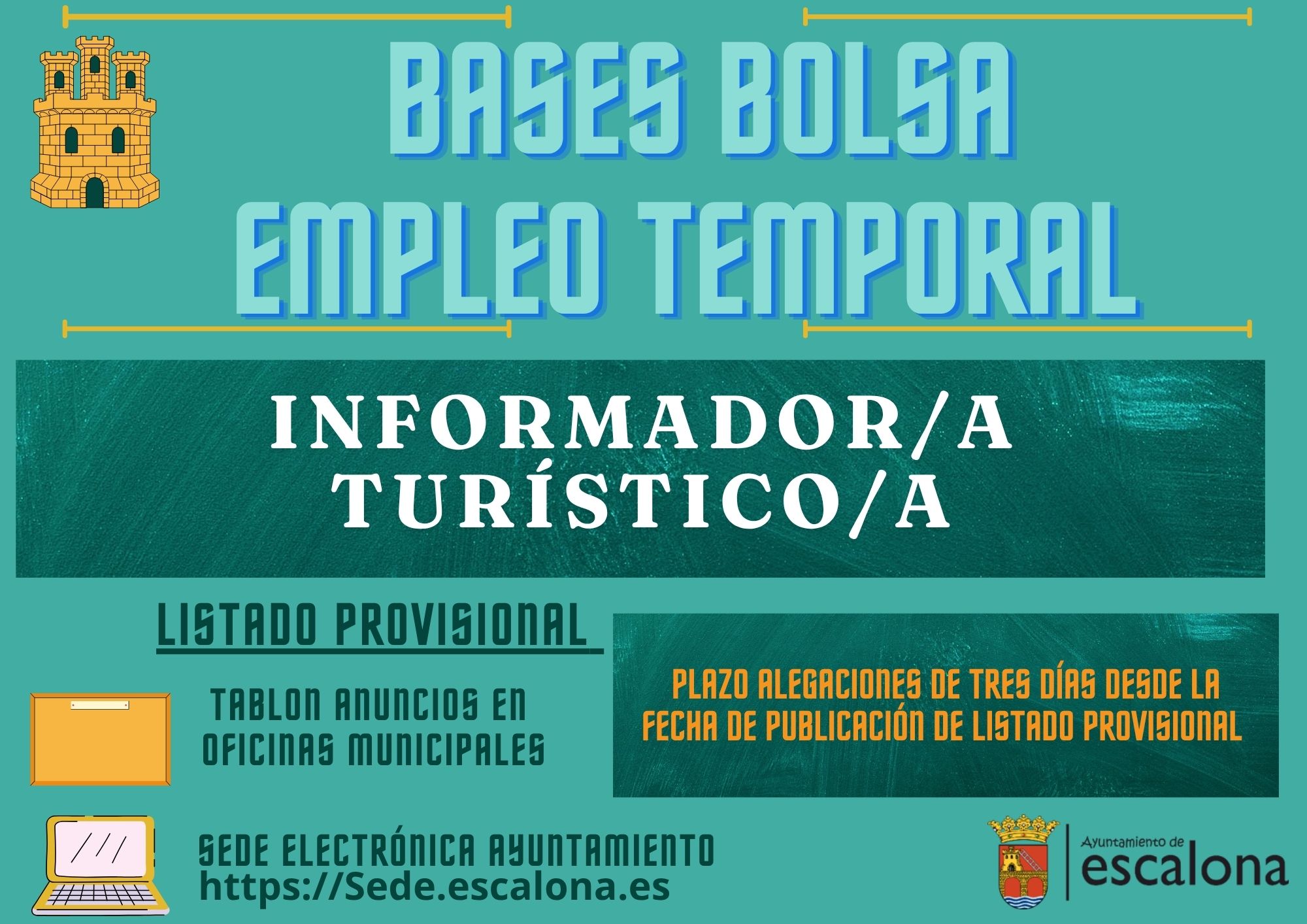 BASES BOLSA EMPLEO TEMPORAL

INFORMADOR/A TURÍSTICO/A

LISTADO PROVISIONAL

TABLON ANUNCIOS EN OFICINAS MUNICIPALES

PLAZO ALEGACIONES DE TRES DÍAS DESDE LA FECHA DE PUBLICACIÓN DE LISTADO PROVISIONAL

SEDE ELECTRÓNICA AYUNTAMIENTO
https://Sede.escalona.es

Ayuntamiento de
escalona